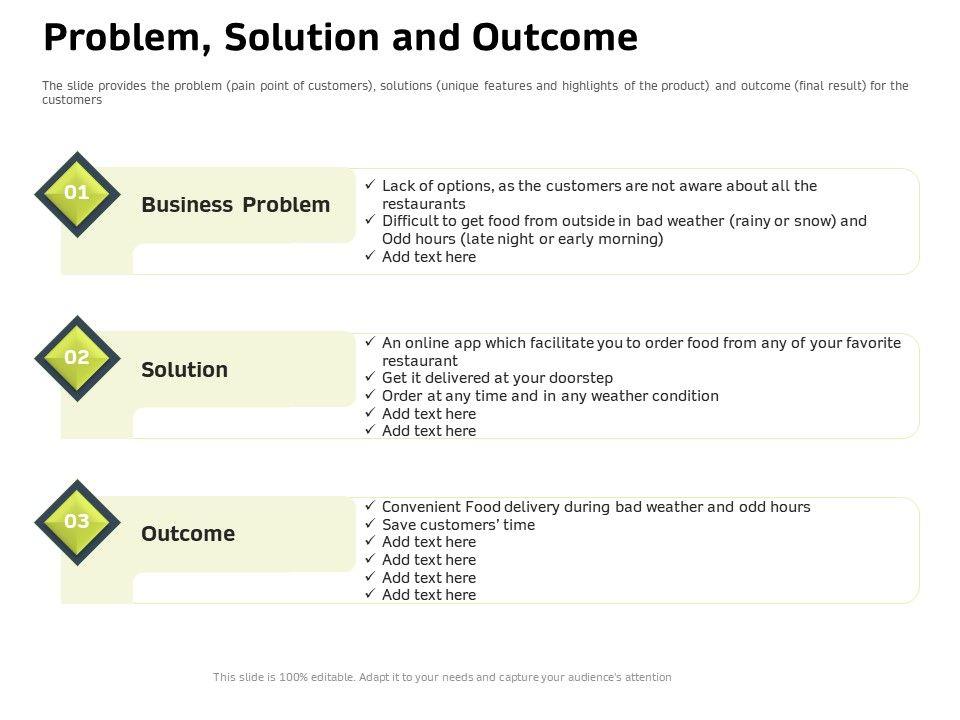 Problem, Solution and Outcome

The slide provides the problem (pain point of customers), solutions (unique features and highlights of the product) and outcome (final result) for the customers

01

Business Problem

✓ Lack of options, as the customers are not aware about all the restaurants
✓ Difficult to get food from outside in bad weather (rainy or snow) and Odd hours (late night or early morning)
✓ Add text here

02

Solution

✓ An online app which facilitate you to order food from any of your favorite restaurant
✓ Get it delivered at your doorstep
✓ Order at any time and in any weather condition
✓ Add text here
✓ Add text here

03

Outcome

✓ Convenient Food delivery during bad weather and odd hours
✓ Save customers' time
✓ Add text here
✓ Add text here
✓ Add text here
✓ Add text here

This slide is 100% editable. Adapt it to your needs and capture your audience's attention